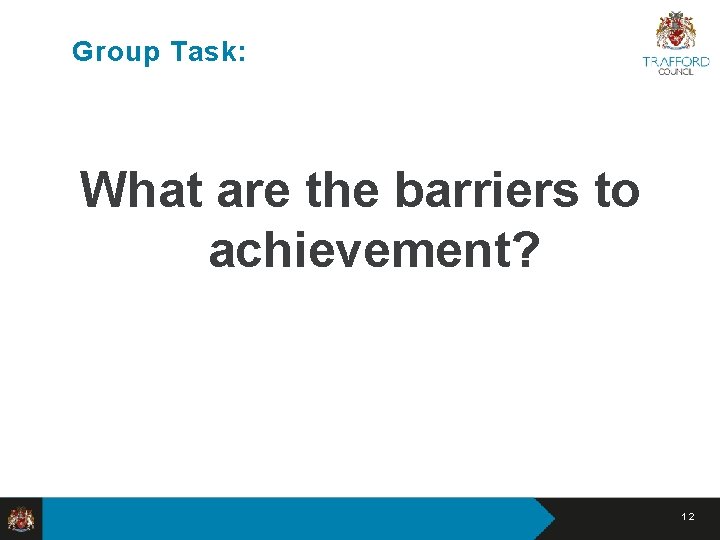 Group Task:

TRAFFORD COUNCIL

What are the barriers to achievement?

12